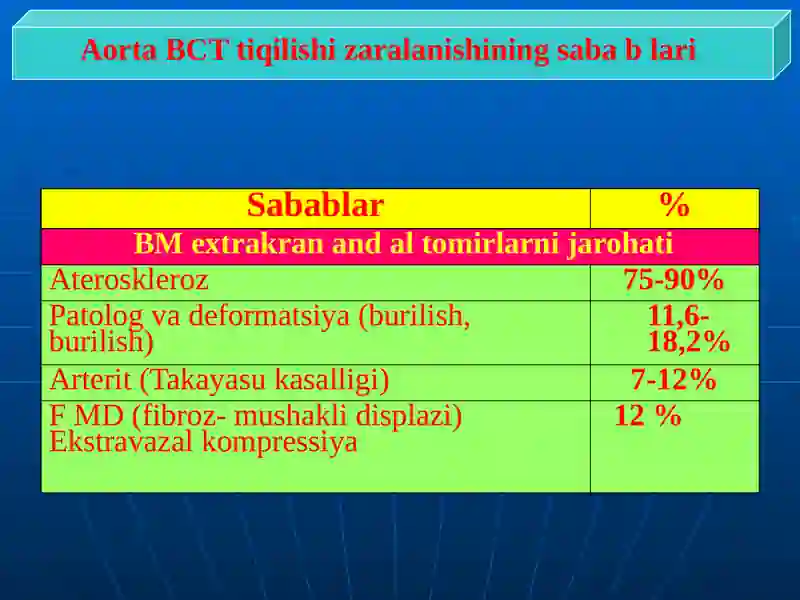 Aorta BCT tiqilishi zaralanishining saba b lari

| Sabablar | % |
|---|---|
| BM extrakran and al tomirlarni jarohati | |
| Ateroskleroz | 75-90% |
| Patolog va deformatsiya (burilish, burilish) | 11,6-18,2% |
| Arterit (Takayasu kasalligi) | 7-12% |
| F MD (fibroz- mushakli displazi) Ekstravazal kompressiya | 12 % |